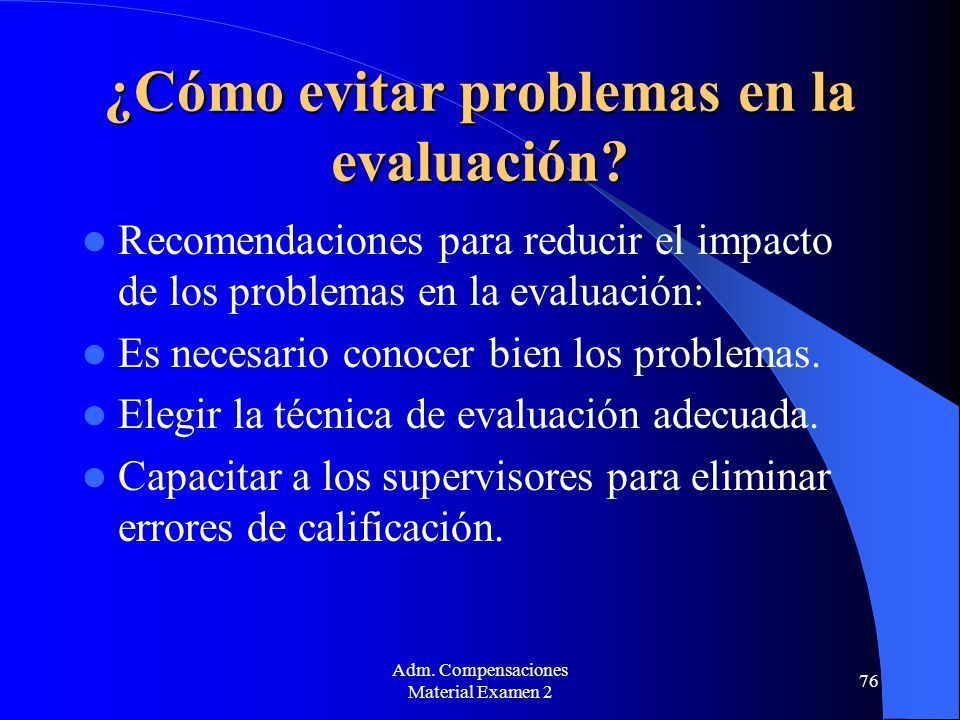 ¿Cómo evitar problemas en la evaluación?

Recomendaciones para reducir el impacto de los problemas en la evaluación:

Es necesario conocer bien los problemas.

Elegir la técnica de evaluación adecuada.

Capacitar a los supervisores para eliminar errores de calificación.

Adm. Compensaciones
Material Examen 2

76